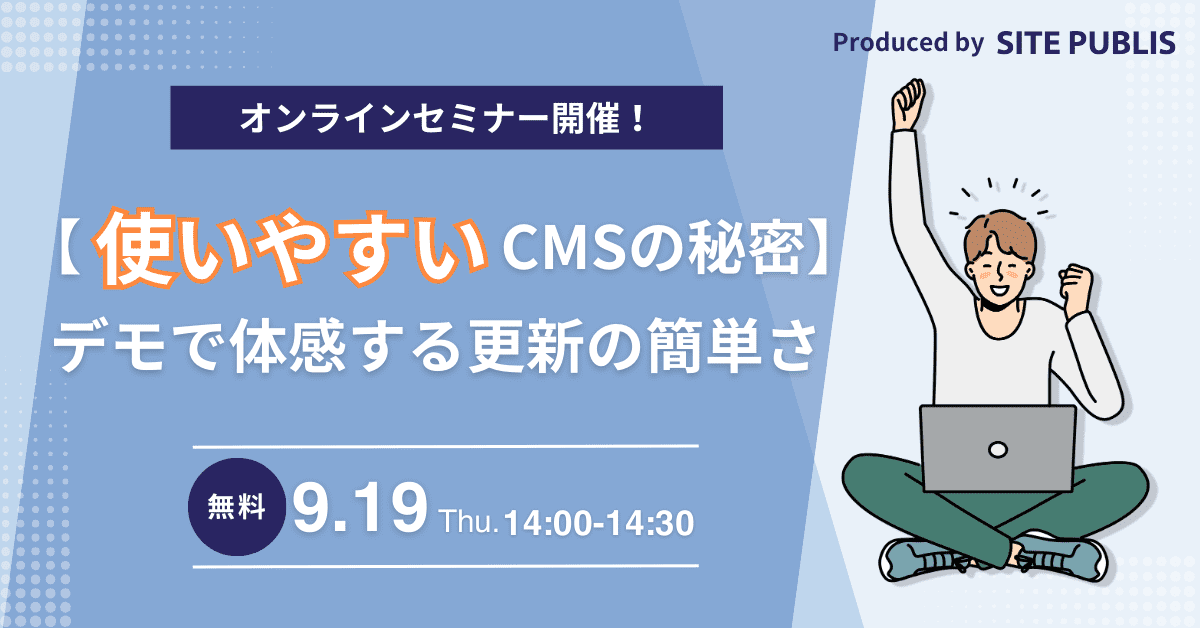 Produced by SITE PUBLIS

オンラインセミナー開催！

【使いやすいCMSの秘密】
デモで体感する更新の簡単さ

無料 9.19 Thu. 14:00-14:30